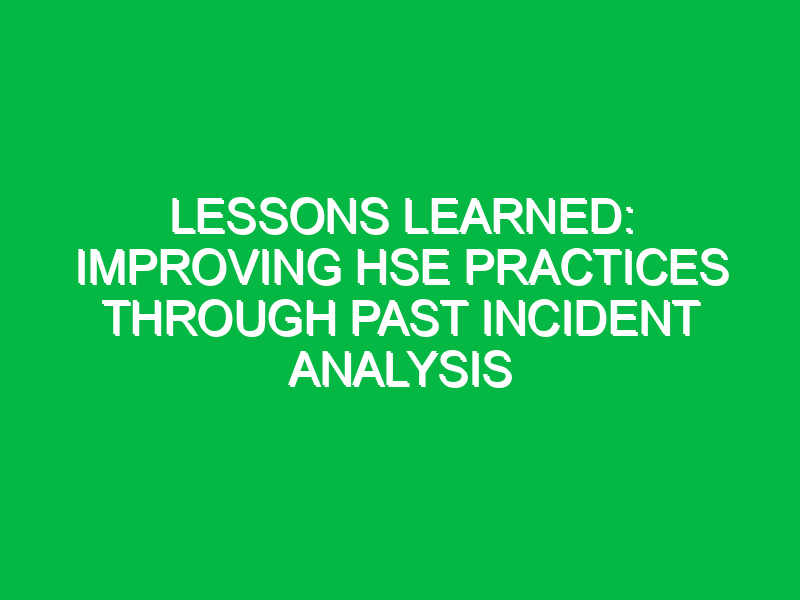 LESSONS LEARNED: IMPROVING HSE PRACTICES THROUGH PAST INCIDENT ANALYSIS